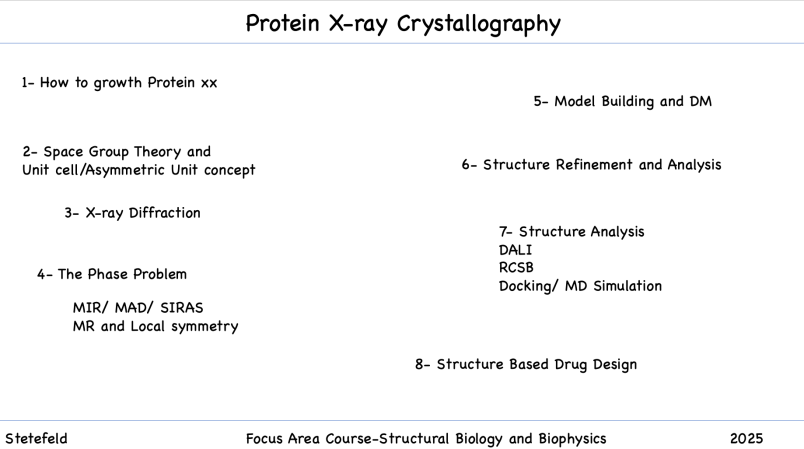 Protein X-ray Crystallography

1- How to growth Protein xx

2- Space Group Theory and
Unit cell/Asymmetric Unit concept

3- X-ray Diffraction

4- The Phase Problem

MIR/ MAD/ SIRAS
MR and Local symmetry

5- Model Building and DM

6- Structure Refinement and Analysis

7- Structure Analysis
DALI
RCSB
Docking/ MD Simulation

8- Structure Based Drug Design

Stetefeld

Focus Area Course-Structural Biology and Biophysics

2025